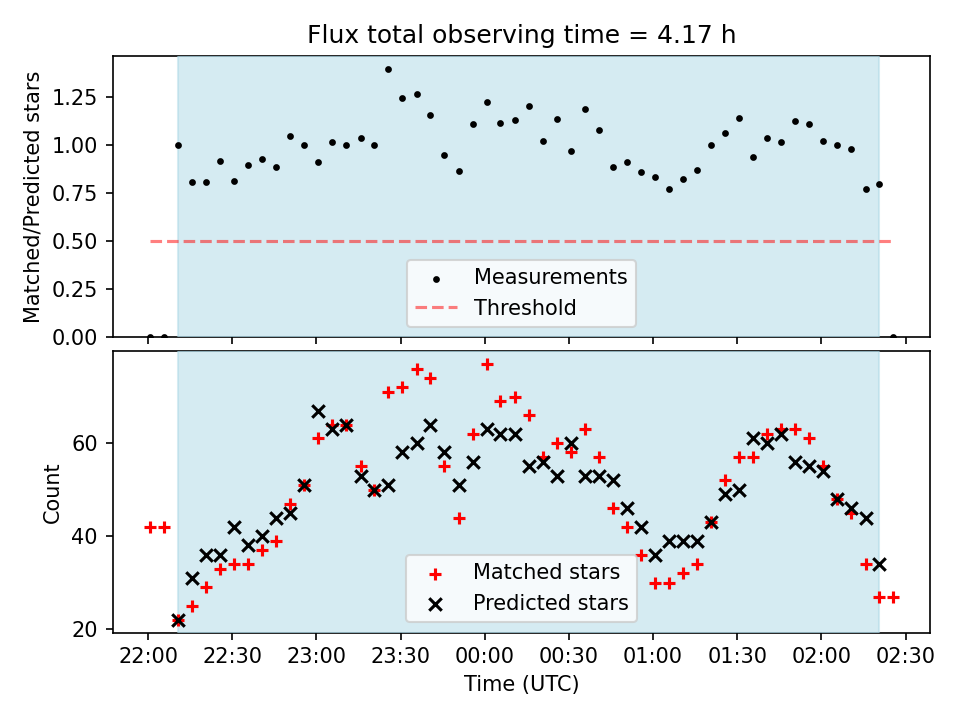 Flux total observing time = 4.17 h

Matched/Predicted stars

1.25
1.00
0.75
0.50
0.25
0.00

Measurements
Threshold

Count

60
40
20

Matched stars
Predicted stars

22:00 22:30 23:00 23:30 00:00 00:30 01:00 01:30 02:00 02:30

Time (UTC)